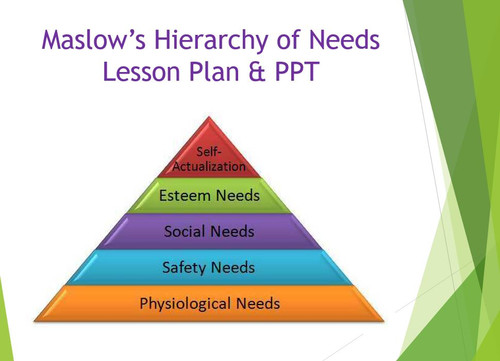 Maslow's Hierarchy of Needs
Lesson Plan & PPT

Self-Actualization

Esteem Needs

Social Needs

Safety Needs

Physiological Needs